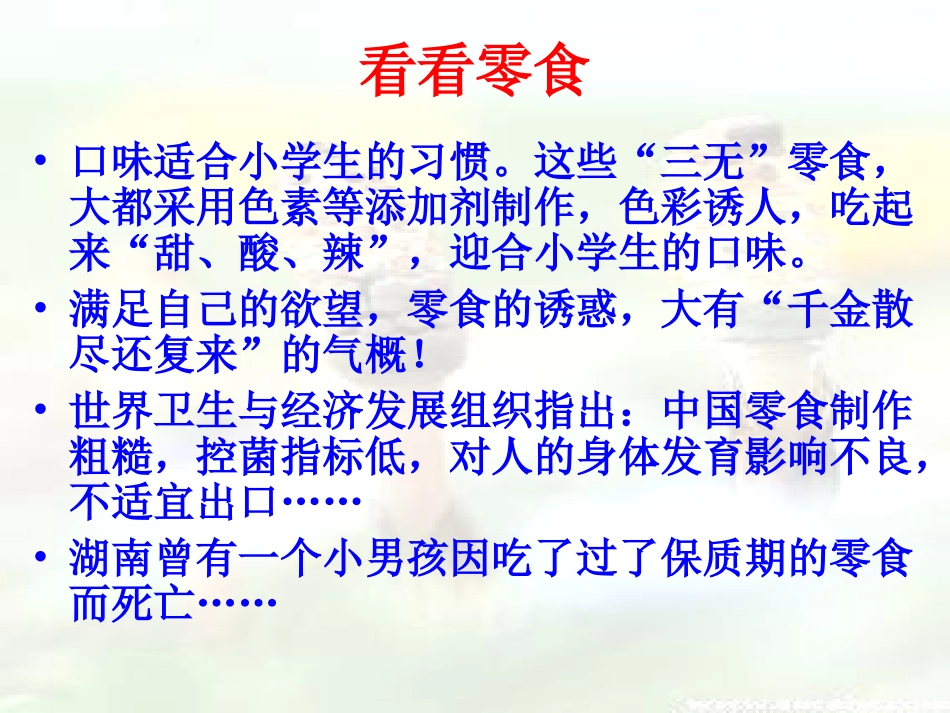 看看零食

• 口味适合小学生的习惯。这些“三无”零食，大都采用色素等添加剂制作，色彩诱人，吃起来“甜、酸、辣”，迎合小学生的口味。

• 满足自己的欲望，零食的诱惑，大有“千金散尽还复来”的气概！

• 世界卫生与经济发展组织指出：中国零食制作粗糙，控菌指标低，对人的身体发育影响不良，不适宜出口……

• 湖南曾有一个小男孩因吃了过了保质期的零食而死亡……